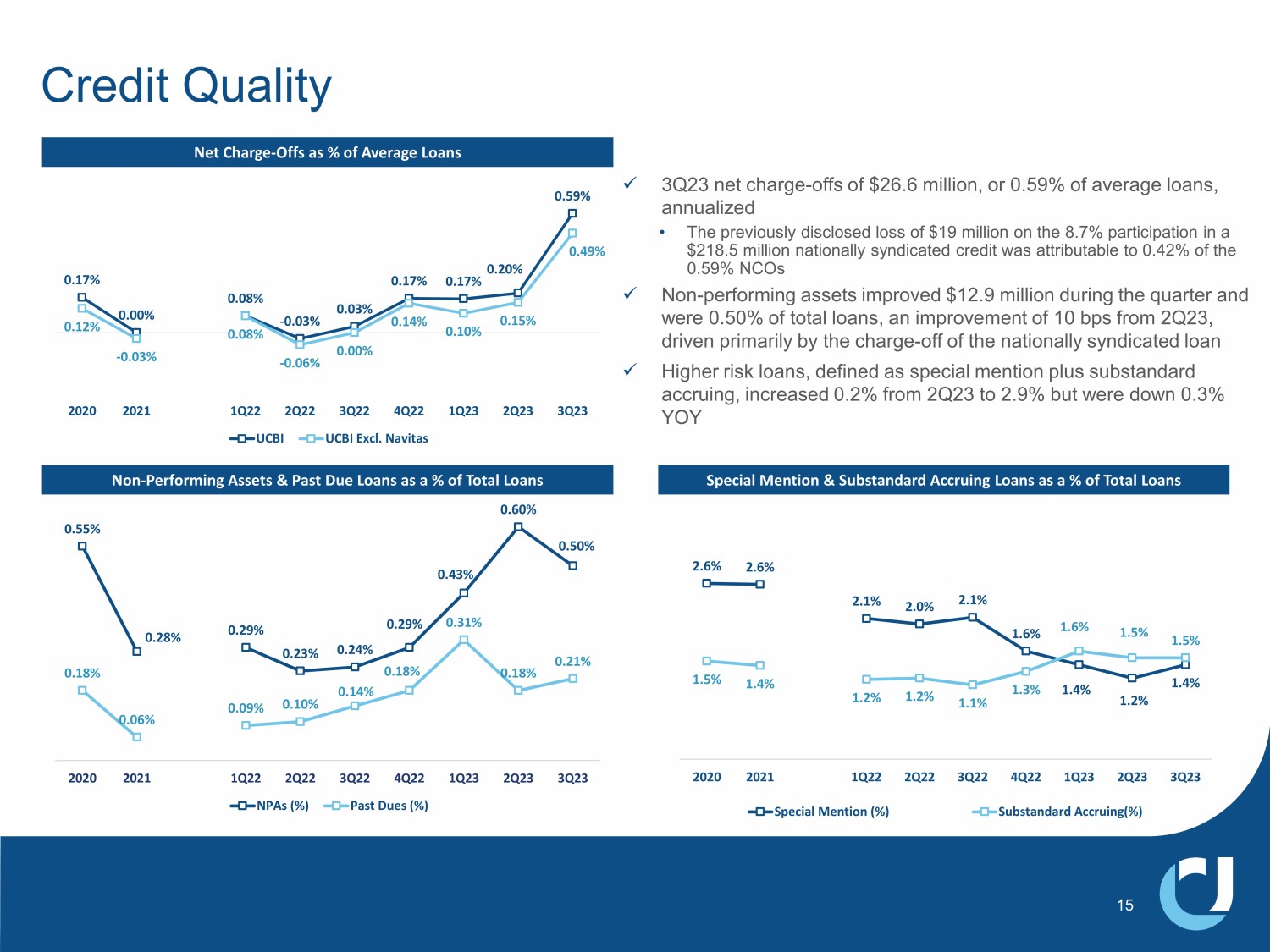 Credit Quality

Net Charge-Offs as % of Average Loans

0.17% 0.00% 0.08% -0.03% 0.03% 0.17% 0.17% 0.20% 0.59%
0.12% -0.03% 0.08% -0.06% 0.00% 0.14% 0.10% 0.15% 0.49%

2020 2021 1Q22 2Q22 3Q22 4Q22 1Q23 2Q23 3Q23

UCBI UCBI Excl. Navitas

✓ 3Q23 net charge-offs of $26.6 million, or 0.59% of average loans, annualized

• The previously disclosed loss of $19 million on the 8.7% participation in a $218.5 million nationally syndicated credit was attributable to 0.42% of the 0.59% NCOs

✓ Non-performing assets improved $12.9 million during the quarter and were 0.50% of total loans, an improvement of 10 bps from 2Q23, driven primarily by the charge-off of the nationally syndicated loan

✓ Higher risk loans, defined as special mention plus substandard accruing, increased 0.2% from 2Q23 to 2.9% but were down 0.3% YOY

Non-Performing Assets & Past Due Loans as a % of Total Loans

0.55% 0.28% 0.29% 0.23% 0.24% 0.29% 0.43% 0.60% 0.50%
0.18% 0.06% 0.09% 0.10% 0.14% 0.18% 0.31% 0.18% 0.21%

2020 2021 1Q22 2Q22 3Q22 4Q22 1Q23 2Q23 3Q23

NPAs (%) Past Dues (%)

Special Mention & Substandard Accruing Loans as a % of Total Loans

2.6% 2.6% 2.1% 2.0% 2.1% 1.6% 1.4% 1.2% 1.4%
1.5% 1.4% 1.2% 1.2% 1.1% 1.3% 1.6% 1.5% 1.5%

2020 2021 1Q22 2Q22 3Q22 4Q22 1Q23 2Q23 3Q23

Special Mention (%) Substandard Accruing(%)

15